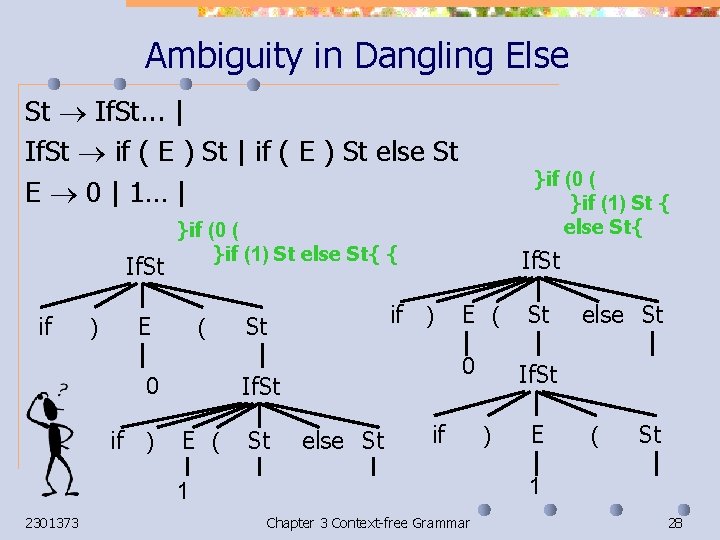 Ambiguity in Dangling Else

St $\rightarrow$ IfSt... |

IfSt $\rightarrow$ if ( E ) St | if ( E ) St else St

E $\rightarrow$ 0 | 1... |

}if (0 (
}if (1) St else St{ {

IfSt

if ) E ( St

0

IfSt

if ) E ( St else St

1

}if (0 (
}if (1) St {
else St{

IfSt

if ) E ( St else St

0

IfSt

if ) E ( St

1

?

2301373

Chapter 3 Context-free Grammar

28